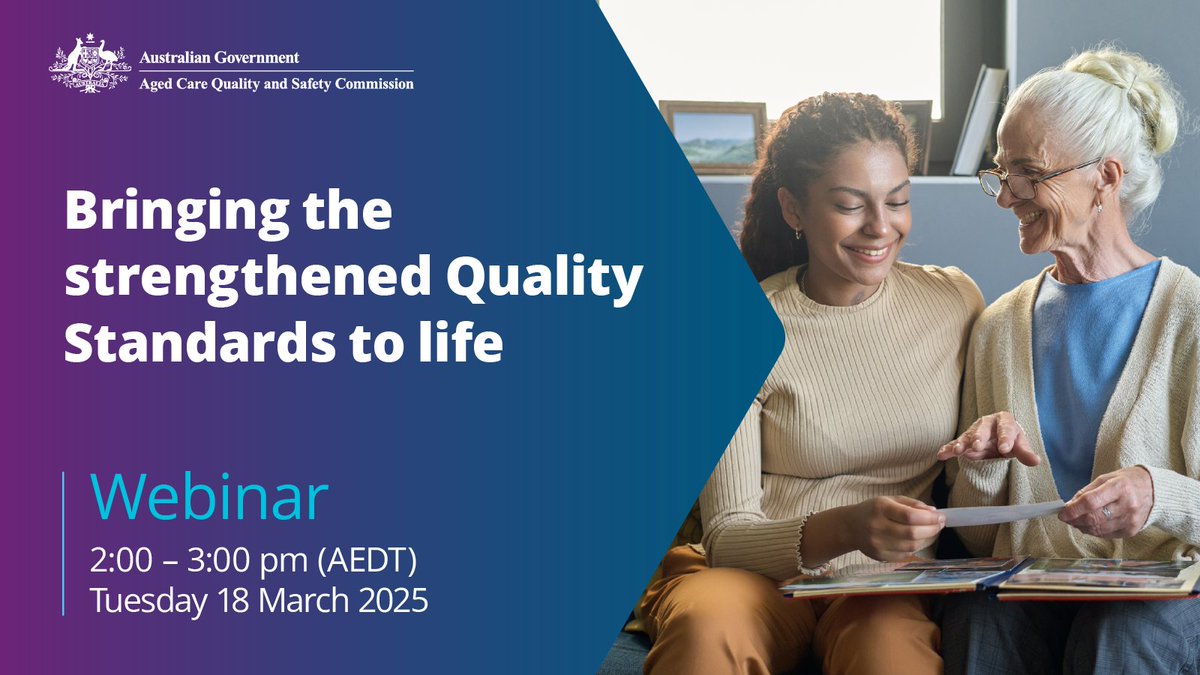 Australian Government
Aged Care Quality and Safety Commission

Bringing the strengthened Quality Standards to life

Webinar
2:00 – 3:00 pm (AEDT)
Tuesday 18 March 2025